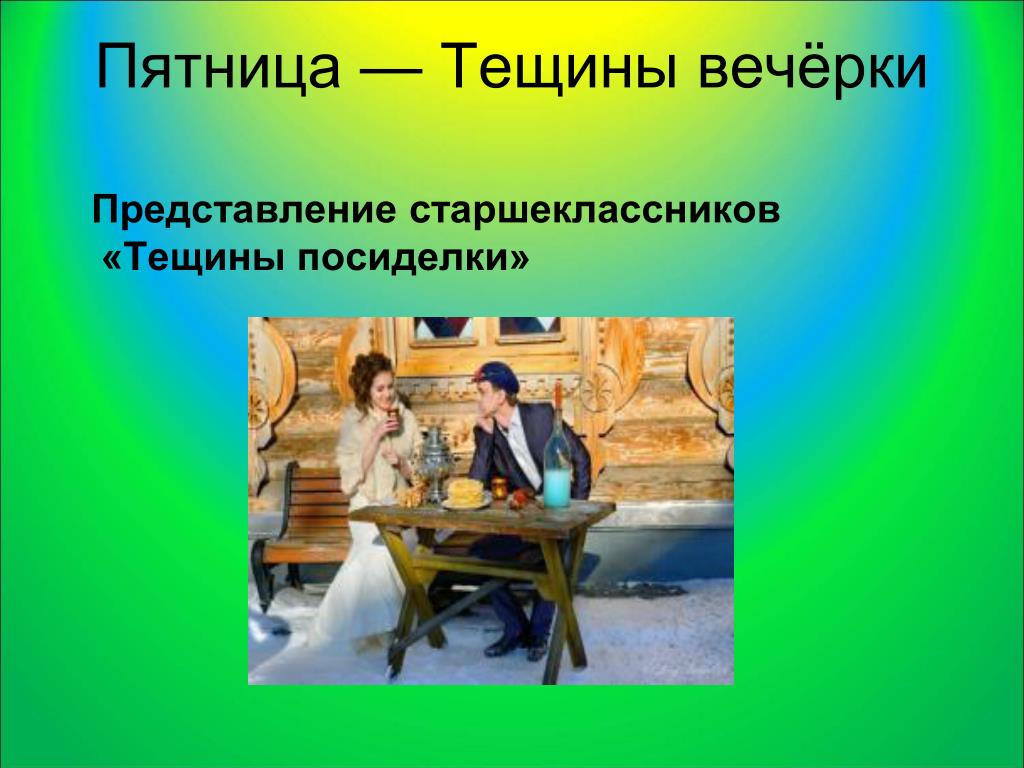 Пятница — Тещины вечёрки

Представление старшеклассников «Тещины посиделки»